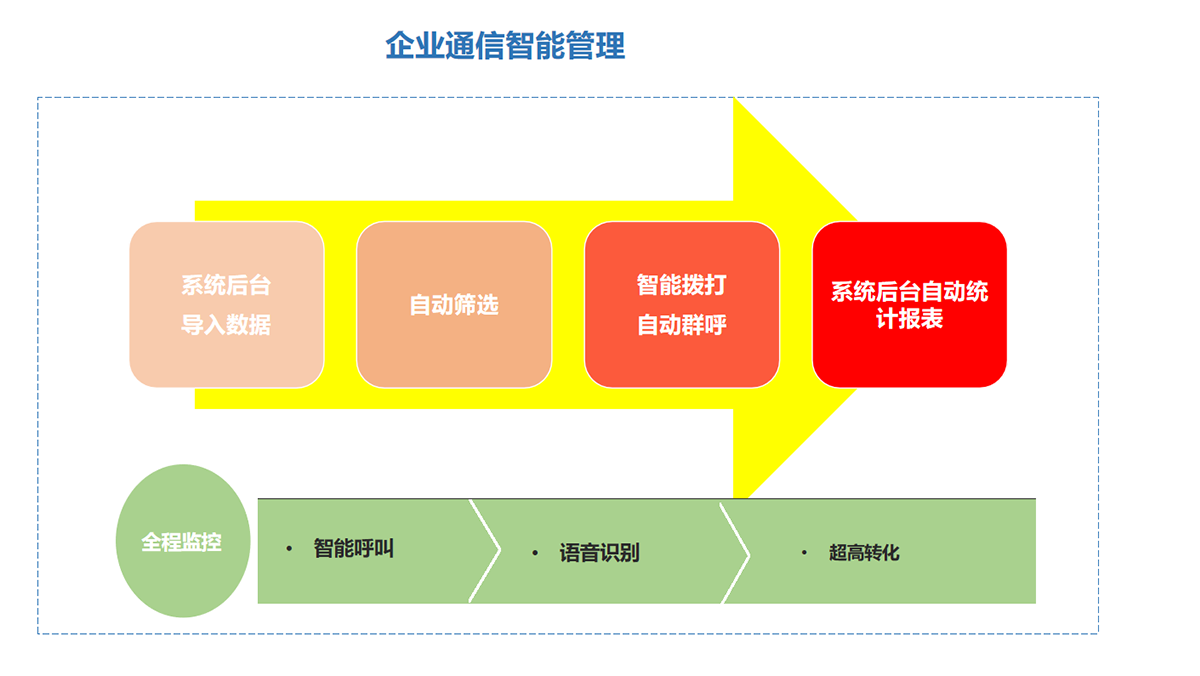 企业通信智能管理

系统后台
导入数据

自动筛选

智能拨打
自动群呼

系统后台自动统计报表

全程监控

• 智能呼叫

• 语音识别

• 超高转化